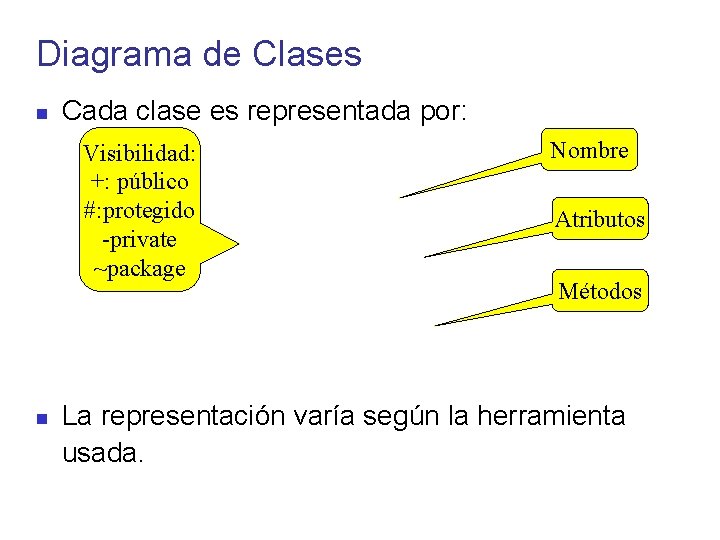 Diagrama de Clases

Cada clase es representada por:

Visibilidad:
+: público
#:protegido
-private
~package

Nombre

Atributos

Métodos

La representación varía según la herramienta usada.